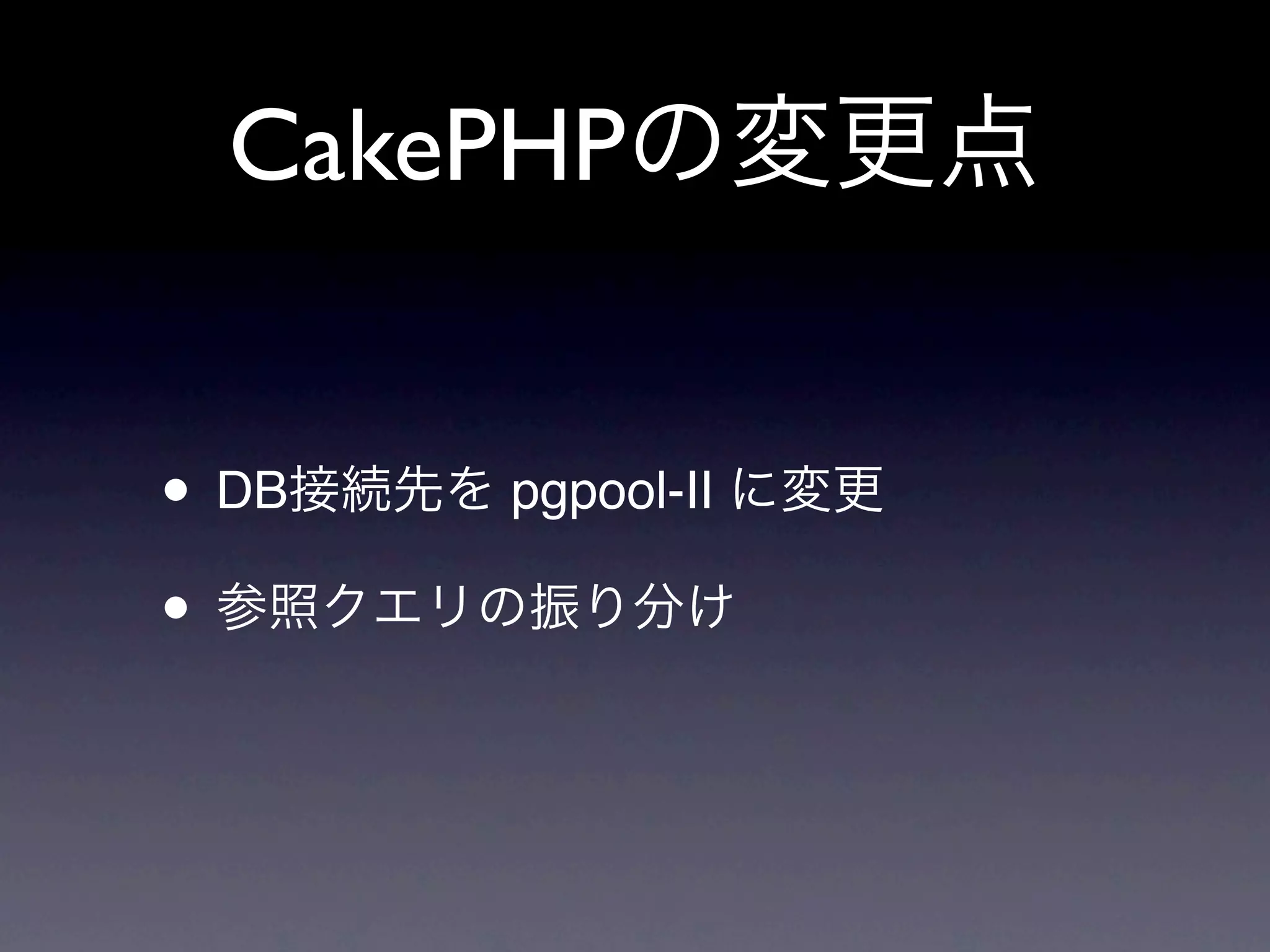 CakePHPの変更点

• DB接続先を pgpool-II に変更

• 参照クエリの振り分け